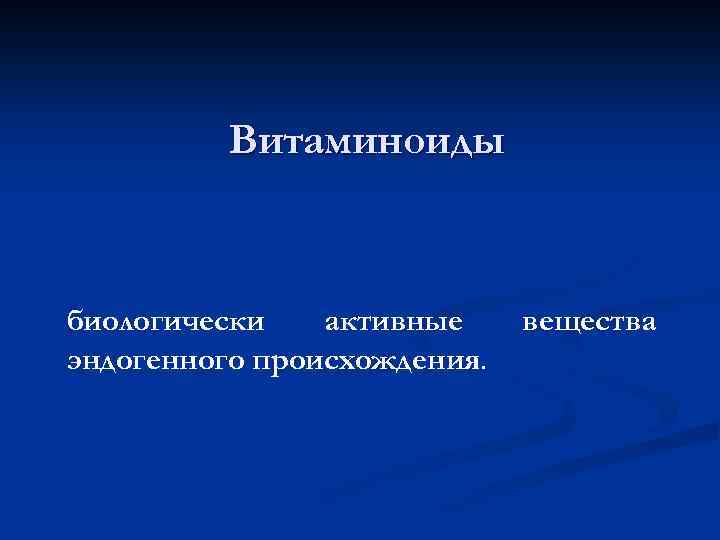 Витаминоиды

биологически активные вещества эндогенного происхождения.